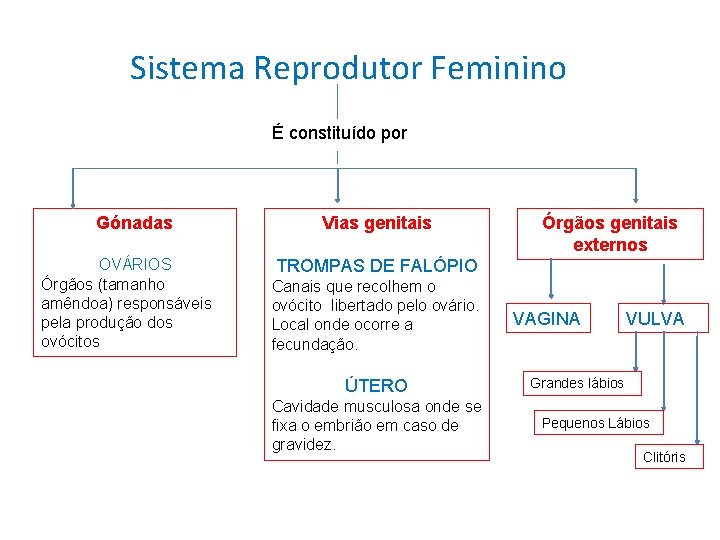 Sistema Reprodutor Feminino

É constituído por

Gónadas

OVÁRIOS
Órgãos (tamanho amêndoa) responsáveis pela produção dos ovócitos

Vias genitais

TROMPAS DE FALÓPIO
Canais que recolhem o ovócito libertado pelo ovário. Local onde ocorre a fecundação.

ÚTERO
Cavidade musculosa onde se fixa o embrião em caso de gravidez.

Órgãos genitais externos

VAGINA

VULVA

Grandes lábios

Pequenos Lábios

Clitóris